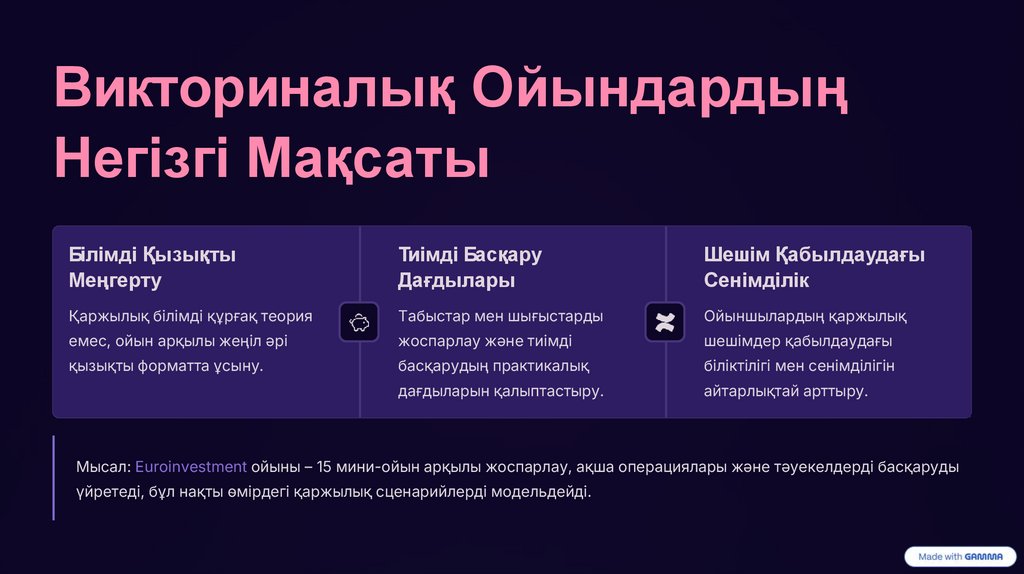 Викториналық Ойындардың Негізгі Мақсаты

Білімді Қызықты Меңгерту

Қаржылық білімді құрғақ теория емес, ойын арқылы жеңіл әрі қызықты форматта ұсыну.

Тиімді Басқару Дағдылары

Табыстар мен шығыстарды жоспарлау және тиімді басқарудың практикалық дағдыларын қалыптастыру.

Шешім Қабылдаудағы Сенімділік

Ойыншылардың қаржылық шешімдер қабылдаудағы біліктілігі мен сенімділігін айтарлықтай арттыру.

Мысал: Euroinvestment ойыны – 15 мини-ойын арқылы жоспарлау, ақша операциялары және тәуекелдерді басқаруды үйретеді, бұл нақты өмірдегі қаржылық сценарийлерді модельдейді.

Made with GAMMA